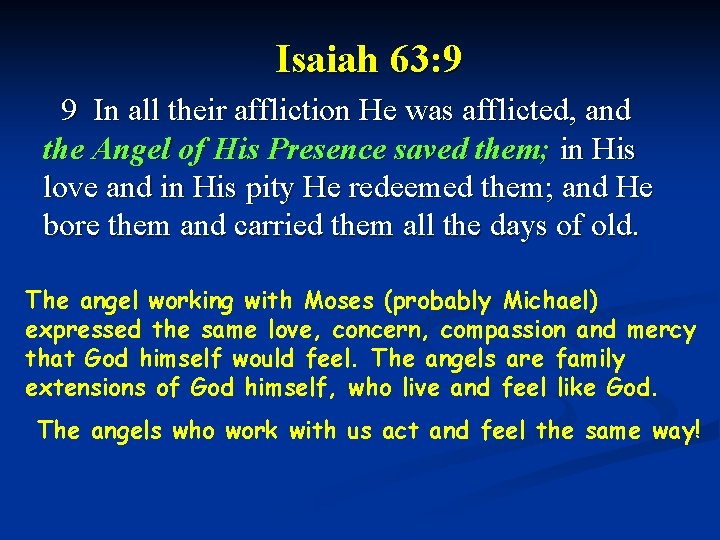 Isaiah 63:9

9 In all their affliction He was afflicted, and the Angel of His Presence saved them; in His love and in His pity He redeemed them; and He bore them and carried them all the days of old.

The angel working with Moses (probably Michael) expressed the same love, concern, compassion and mercy that God himself would feel. The angels are family extensions of God himself, who live and feel like God.

The angels who work with us act and feel the same way!